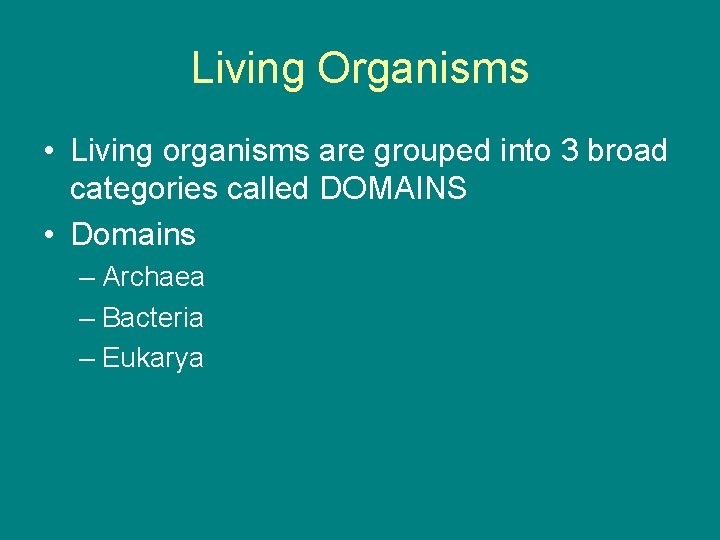 Living Organisms

• Living organisms are grouped into 3 broad categories called DOMAINS

• Domains

– Archaea

– Bacteria

– Eukarya